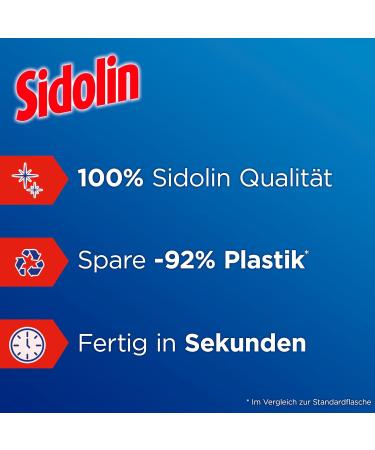 Sidolin

100% Sidolin Qualität

Spare -92% Plastik*

Fertig in Sekunden

* Im Vergleich zur Standardflasche